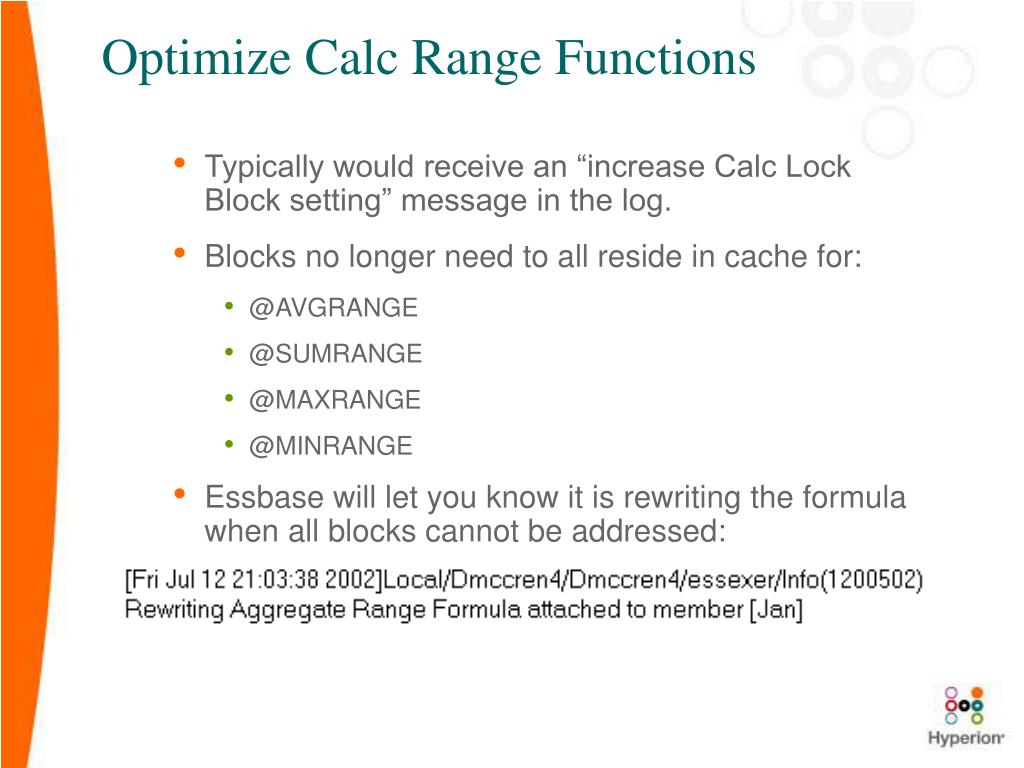 Optimize Calc Range Functions

• Typically would receive an “increase Calc Lock Block setting” message in the log.

• Blocks no longer need to all reside in cache for:

• @AVGRANGE

• @SUMRANGE

• @MAXRANGE

• @MINRANGE

• Essbase will let you know it is rewriting the formula when all blocks cannot be addressed:

[Fri Jul 12 21:03:38 2002]Local/Dmccren4/Dmccren4/essexer/Info(1200502)
Rewriting Aggregate Range Formula attached to member [Jan]

Hyperion